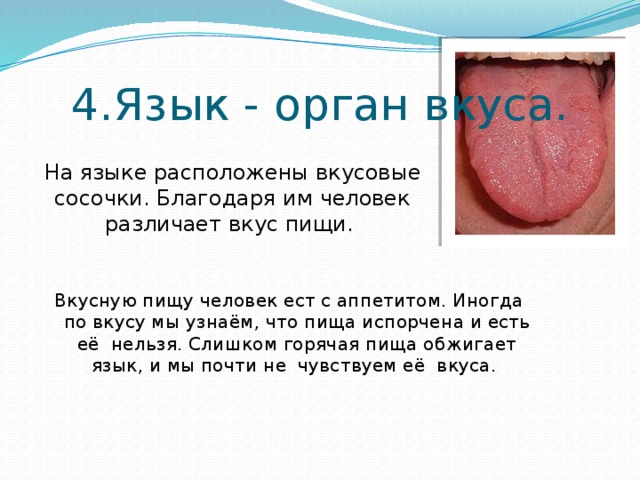 4.Язык - орган вкуса.

На языке расположены вкусовые сосочки. Благодаря им человек различает вкус пищи.

Вкусную пищу человек ест с аппетитом. Иногда по вкусу мы узнаём, что пища испорчена и есть её нельзя. Слишком горячая пища обжигает язык, и мы почти не чувствуем её вкуса.